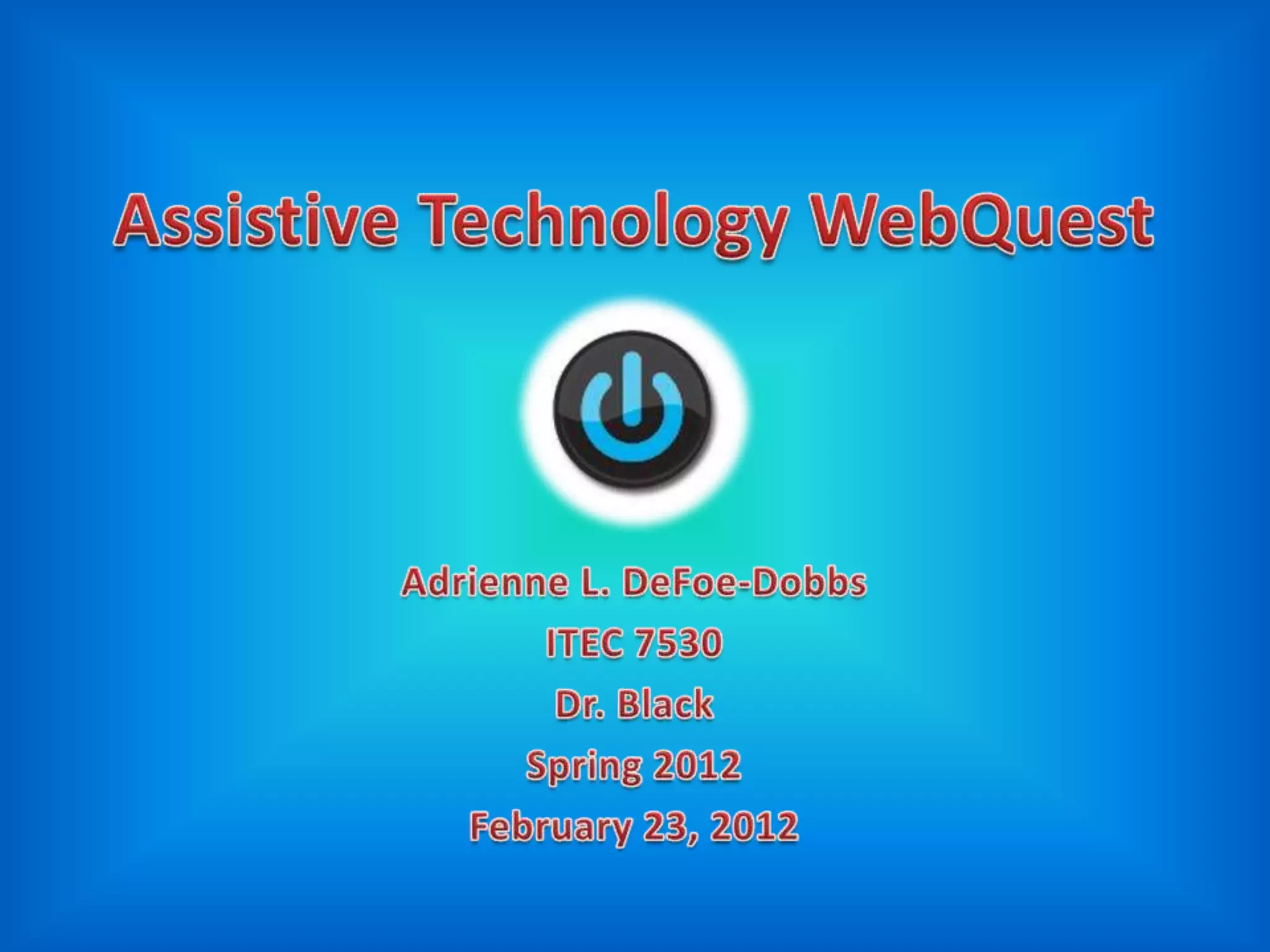 Assistive Technology WebQuest

Adrienne L. DeFoe-Dobbs
ITEC 7530
Dr. Black
Spring 2012
February 23, 2012